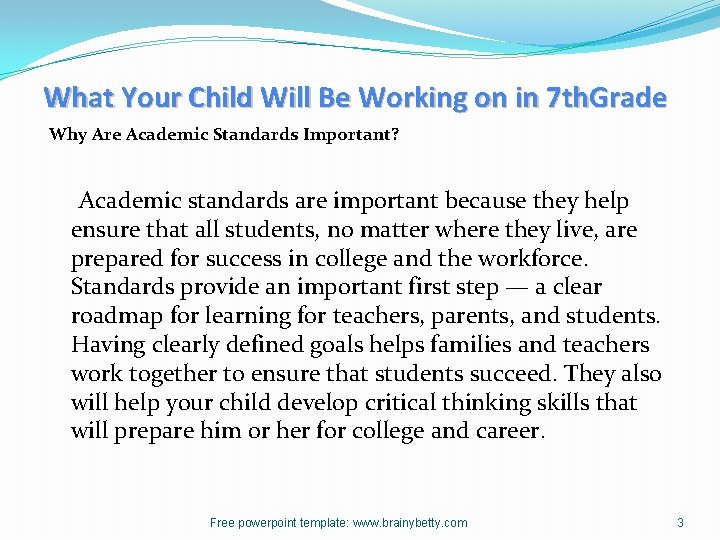 What Your Child Will Be Working on in 7thGrade

Why Are Academic Standards Important?

Academic standards are important because they help ensure that all students, no matter where they live, are prepared for success in college and the workforce. Standards provide an important first step — a clear roadmap for learning for teachers, parents, and students. Having clearly defined goals helps families and teachers work together to ensure that students succeed. They also will help your child develop critical thinking skills that will prepare him or her for college and career.

Free powerpoint template: www.brainybetty.com

3